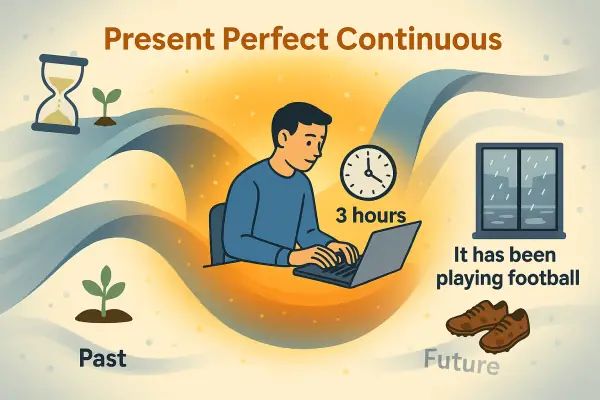 Present Perfect Continuous

3 hours

It has been playing football

Past

Future